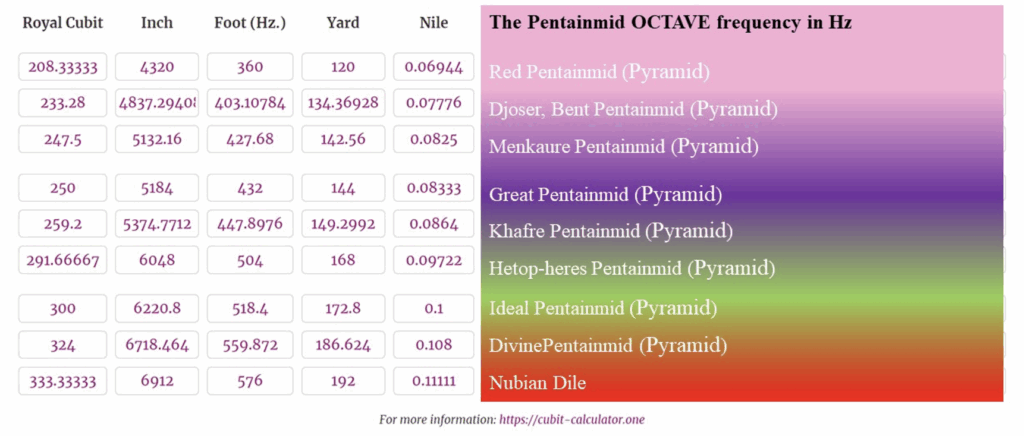 | Royal Cubit | Inch | Foot (Hz.) | Yard | Nile | The Pentainmid OCTAVE frequency in Hz |
|---|---|---|---|---|---|
| 208.33333 | 4320 | 360 | 120 | 0.06944 | Red Pentainmid (Pyramid) |
| 233.28 | 4837.2940 | 403.10784 | 134.36928 | 0.07776 | Djoser, Bent Pentainmid (Pyramid) |
| 247.5 | 5132.16 | 427.68 | 142.56 | 0.0825 | Menkaure Pentainmid (Pyramid) |
| 250 | 5184 | 432 | 144 | 0.08333 | Great Pentainmid (Pyramid) |
| 259.2 | 5374.7712 | 447.8976 | 149.2992 | 0.0864 | Khafre Pentainmid (Pyramid) |
| 291.66667 | 6048 | 504 | 168 | 0.09722 | Hetop-heres Pentainmid (Pyramid) |
| 300 | 6220.8 | 518.4 | 172.8 | 0.1 | Ideal Pentainmid (Pyramid) |
| 324 | 6718.464 | 559.872 | 186.624 | 0.108 | DivinePentainmid (Pyramid) |
| 333.33333 | 6912 | 576 | 192 | 0.11111 | Nubian Dile |

For more information: https://cubit-calculator.one